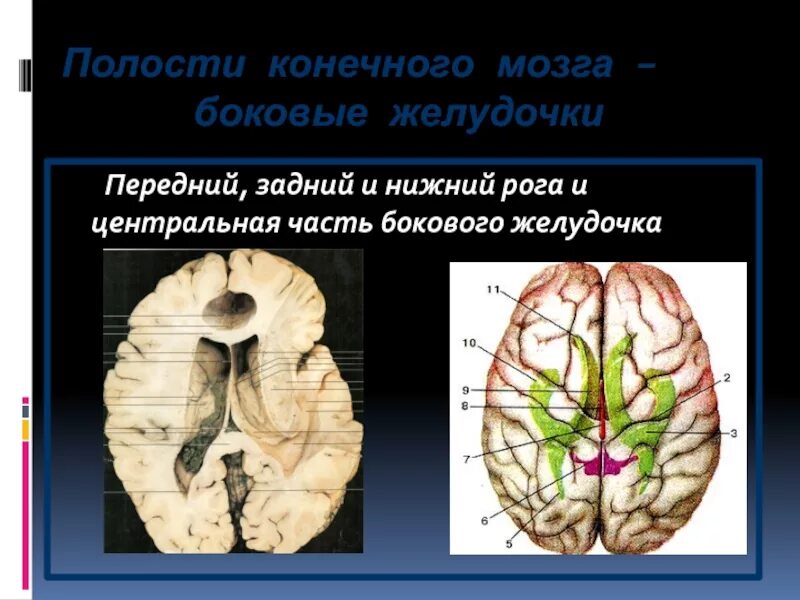 Полости конечного мозга – боковые желудочки

Передний, задний и нижний рога и центральная часть бокового желудочка

11
10
9
8
7
6
5
2
3